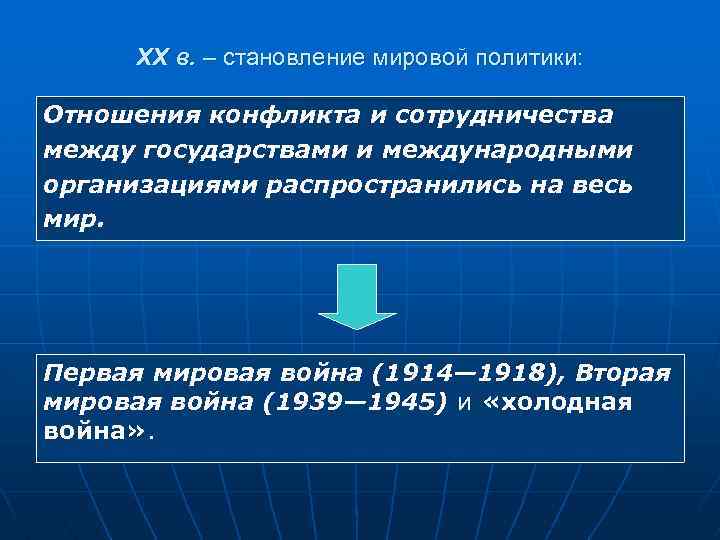 XX в. – становление мировой политики:

Отношения конфликта и сотрудничества между государствами и международными организациями распространились на весь мир.

Первая мировая война (1914—1918), Вторая мировая война (1939—1945) и «холодная война».